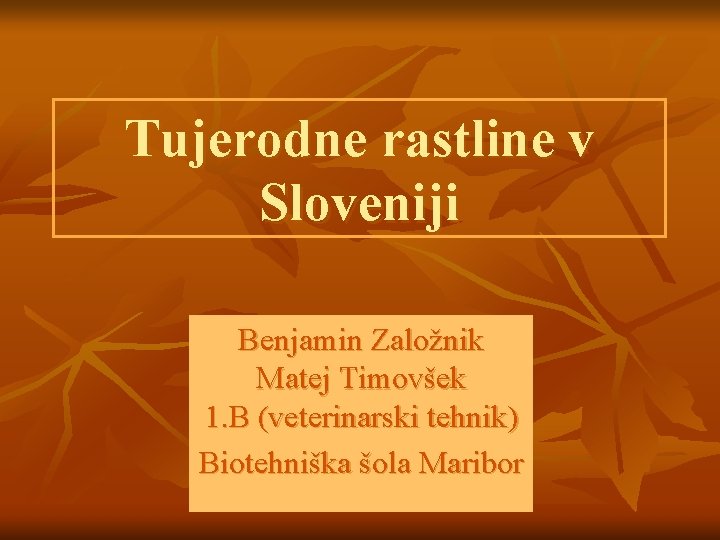 Tujerodne rastline v Sloveniji

Benjamin Založnik
Matej Timovšek
1.B (veterinarski tehnik)
Biotehniška šola Maribor